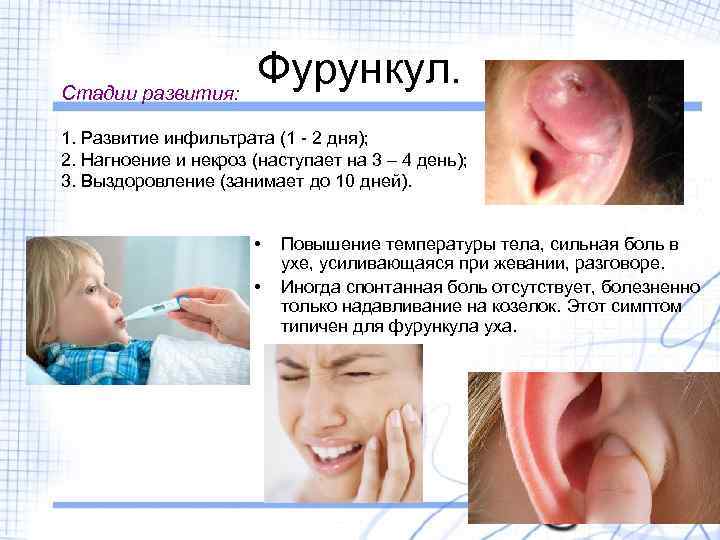 Фурункул.

Стадии развития:

1. Развитие инфильтрата (1 - 2 дня);
2. Нагноение и некроз (наступает на 3 – 4 день);
3. Выздоровление (занимает до 10 дней).

• Повышение температуры тела, сильная боль в ухе, усиливающаяся при жевании, разговоре.
• Иногда спонтанная боль отсутствует, болезненно только надавливание на козелок. Этот симптом типичен для фурункула уха.